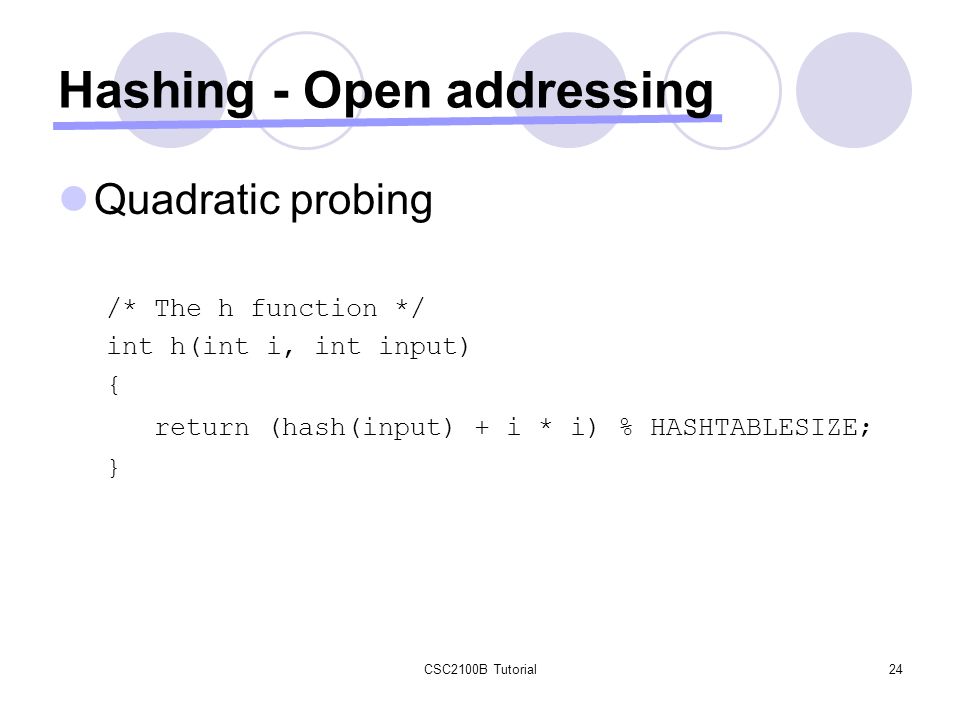 Hashing - Open addressing

Quadratic probing

/* The h function */
int h(int i, int input)
{
   return (hash(input) + i * i) % HASHTABLESIZE;
}

CSC2100B Tutorial

24